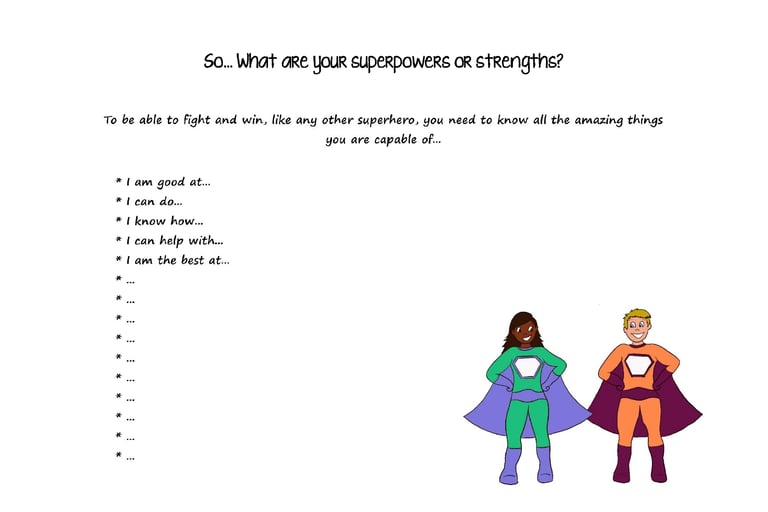 So... What are your superpowers or strengths?

To be able to fight and win, like any other superhero, you need to know all the amazing things you are capable of...

* I am good at...
* I can do...
* I know how...
* I can help with...
* I am the best at...
* ...
* ...
* ...
* ...
* ...
* ...
* ...
* ...
* ...
* ...